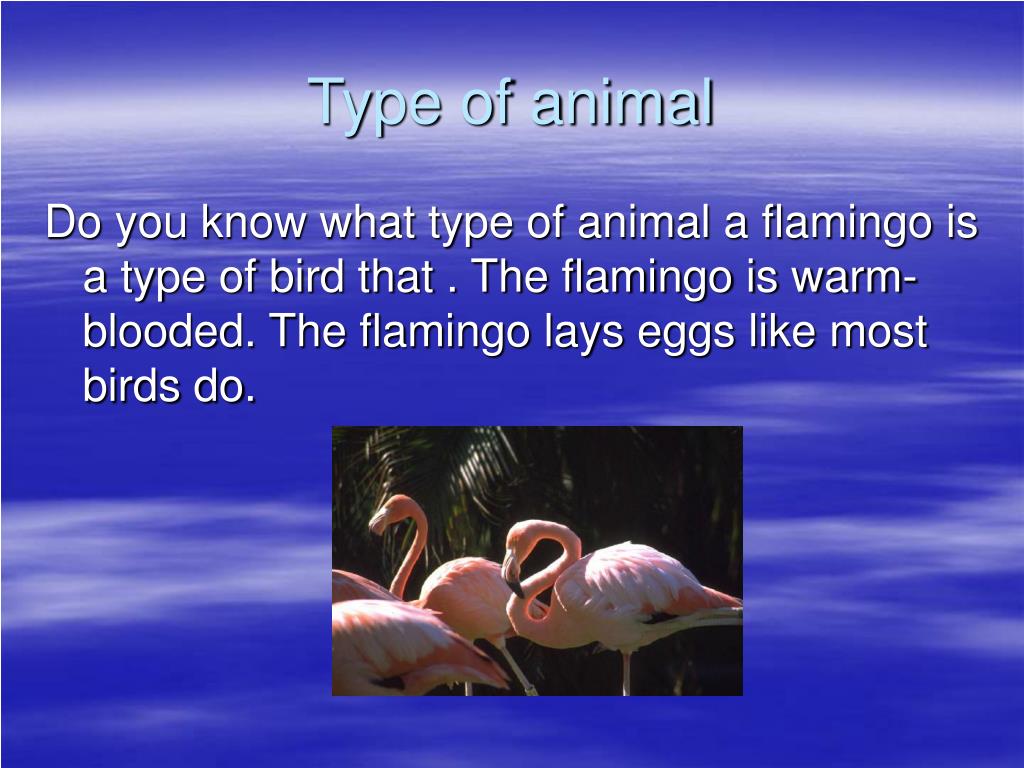 Type of animal

Do you know what type of animal a flamingo is a type of bird that . The flamingo is warm-blooded. The flamingo lays eggs like most birds do.